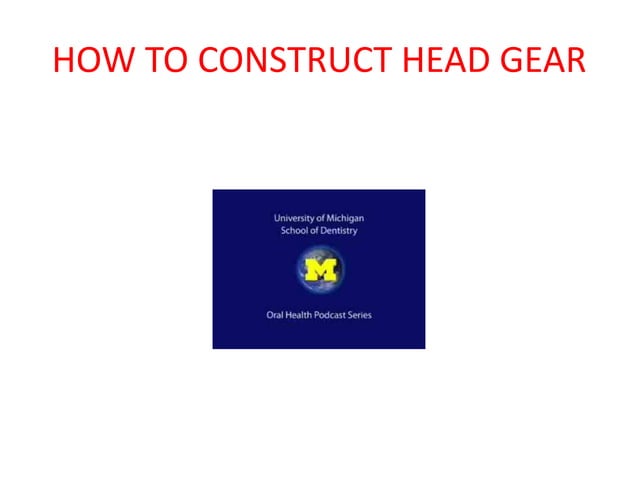 HOW TO CONSTRUCT HEAD GEAR

University of Michigan
School of Dentistry

M

Oral Health Podcast Series